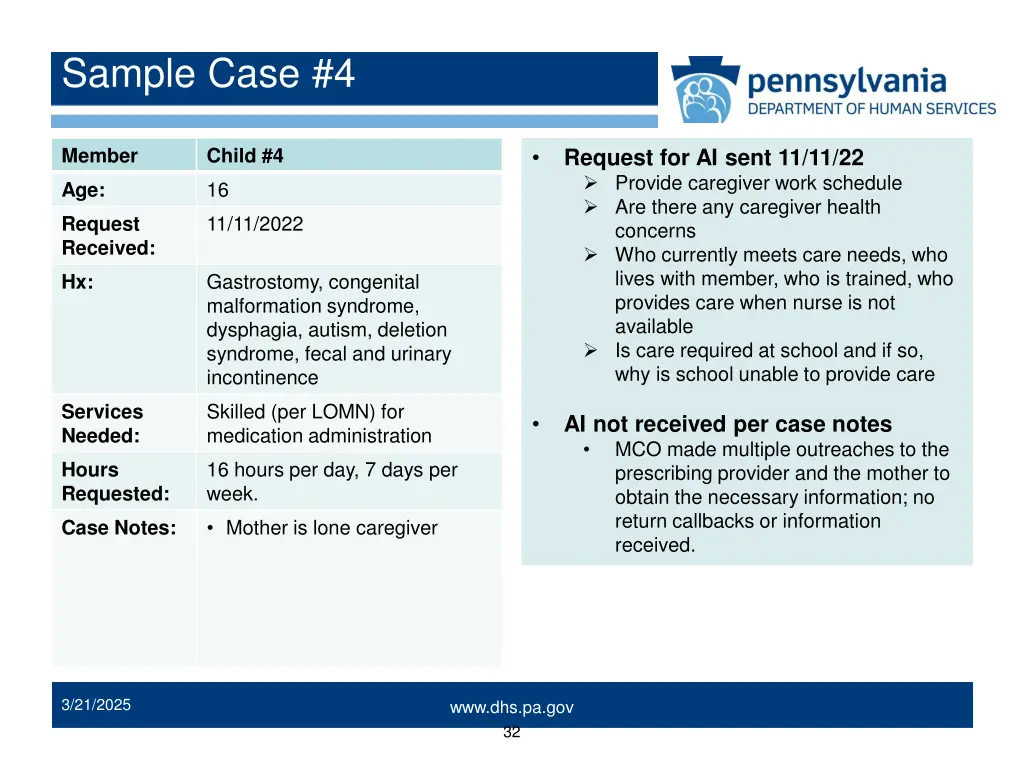 Sample Case #4

pennsylvania
DEPARTMENT OF HUMAN SERVICES

| Member | Child #4 |
|---|---|
| Age: | 16 |
| Request Received: | 11/11/2022 |
| Hx: | Gastrostomy, congenital malformation syndrome, dysphagia, autism, deletion syndrome, fecal and urinary incontinence |
| Services Needed: | Skilled (per LOMN) for medication administration |
| Hours Requested: | 16 hours per day, 7 days per week. |
| Case Notes: | • Mother is lone caregiver |

• Request for AI sent 11/11/22
➢ Provide caregiver work schedule
➢ Are there any caregiver health concerns
➢ Who currently meets care needs, who lives with member, who is trained, who provides care when nurse is not available
➢ Is care required at school and if so, why is school unable to provide care

• AI not received per case notes
• MCO made multiple outreaches to the prescribing provider and the mother to obtain the necessary information; no return callbacks or information received.

3/21/2025
www.dhs.pa.gov
32